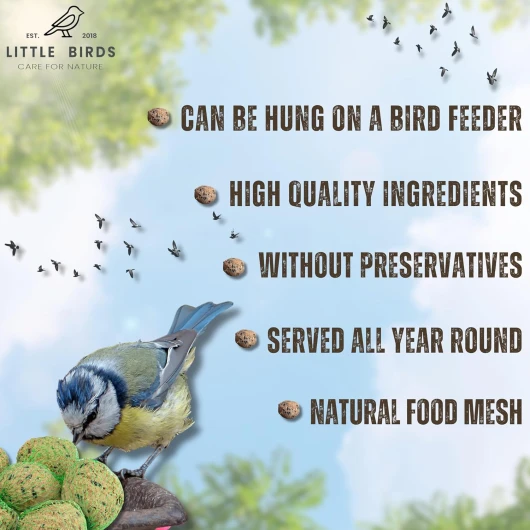 EST. 2018
LITTLE BIRDS
CARE FOR NATURE

CAN BE HUNG ON A BIRD FEEDER

HIGH QUALITY INGREDIENTS

WITHOUT PRESERVATIVES

SERVED ALL YEAR ROUND

NATURAL FOOD MESH